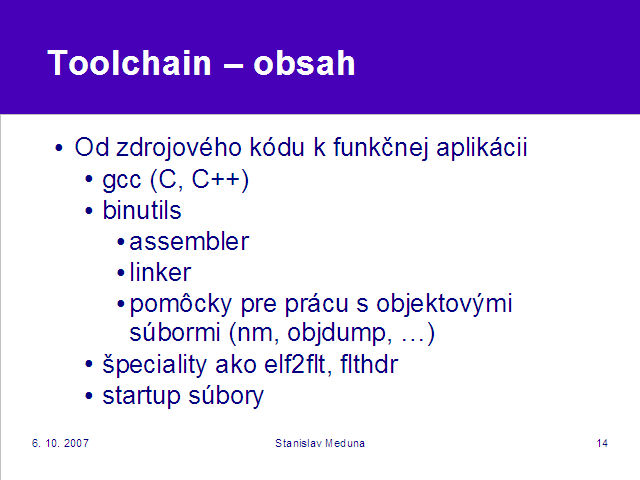 Toolchain – obsah

• Od zdrojového kódu k funkčnej aplikácii
 • gcc (C, C++)
 • binutils
  • assembler
  • linker
  • pomôcky pre prácu s objektovými súbormi (nm, objdump, …)
 • špeciality ako elf2flt, flthdr
 • startup súbory

6. 10. 2007 Stanislav Meduna 14